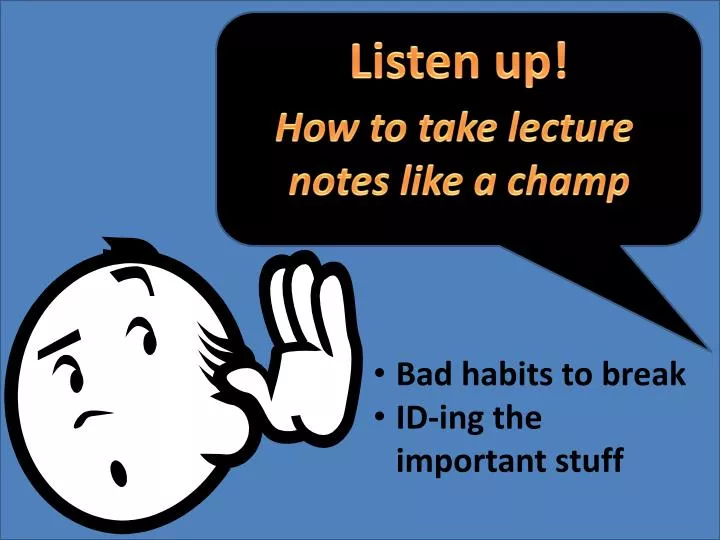 Listen up!

How to take lecture notes like a champ

• Bad habits to break
• ID-ing the important stuff